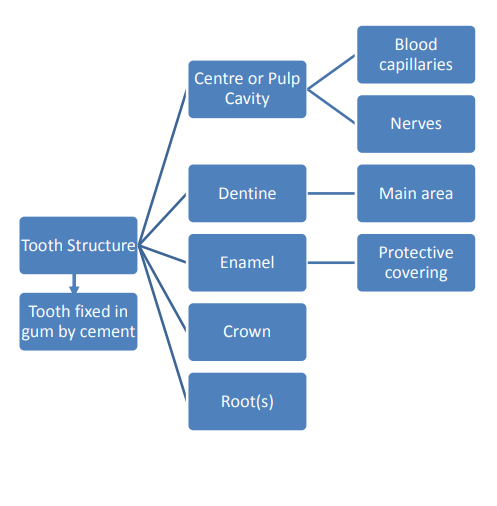 Tooth Structure

Tooth fixed in gum by cement

Centre or Pulp Cavity

Blood capillaries

Nerves

Dentine

Main area

Enamel

Protective covering

Crown

Root(s)